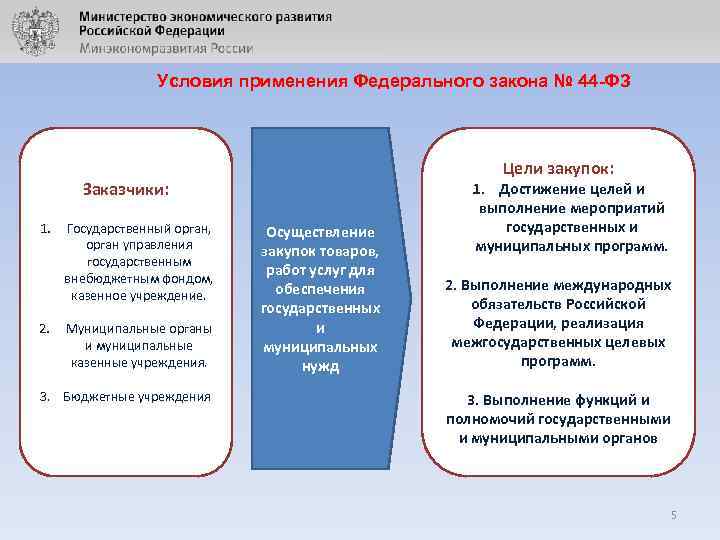 Министерство экономического развития Российской Федерации
Минэкономразвития России

Условия применения Федерального закона № 44-ФЗ

Заказчики:

1. Государственный орган, орган управления государственным внебюджетным фондом, казенное учреждение.

2. Муниципальные органы и муниципальные казенные учреждения.

3. Бюджетные учреждения

Осуществление закупок товаров, работ услуг для обеспечения государственных и муниципальных нужд

Цели закупок:

1. Достижение целей и выполнение мероприятий государственных и муниципальных программ.

2. Выполнение международных обязательств Российской Федерации, реализация межгосударственных целевых программ.

3. Выполнение функций и полномочий государственными и муниципальными органов

5